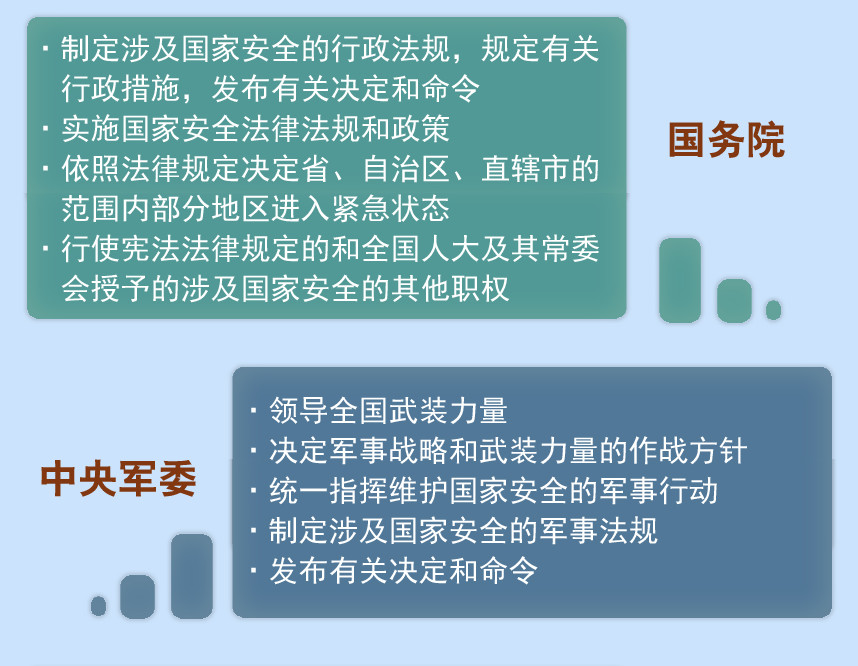 · 制定涉及国家安全的行政法规，规定有关行政措施，发布有关决定和命令
· 实施国家安全法律法规和政策
· 依照法律规定决定省、自治区、直辖市的范围内部分地区进入紧急状态
· 行使宪法法律规定的和全国人大及其常委会授予的涉及国家安全的其他职权

国务院

中央军委

· 领导全国武装力量
· 决定军事战略和武装力量的作战方针
· 统一指挥维护国家安全的军事行动
· 制定涉及国家安全的军事法规
· 发布有关决定和命令